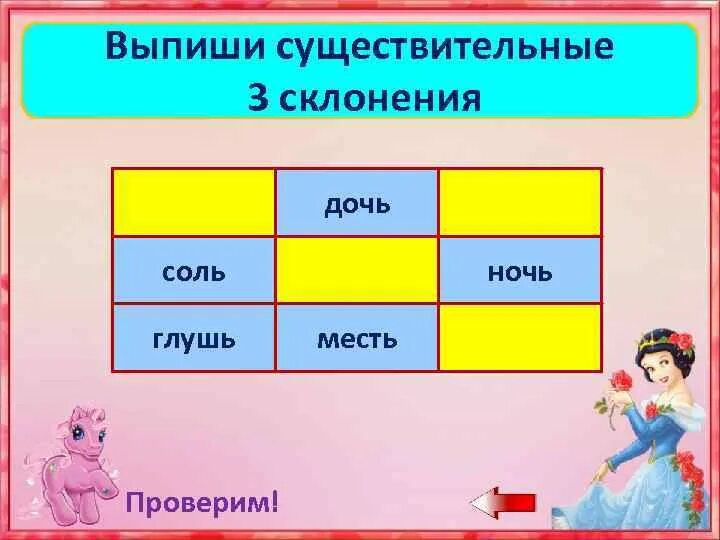 Выпиши существительные 3 склонения

|  |  |  |
|---|---|---|
|  | дочь |  |
| соль |  | ночь |
| глушь | месть |  |

Проверим!